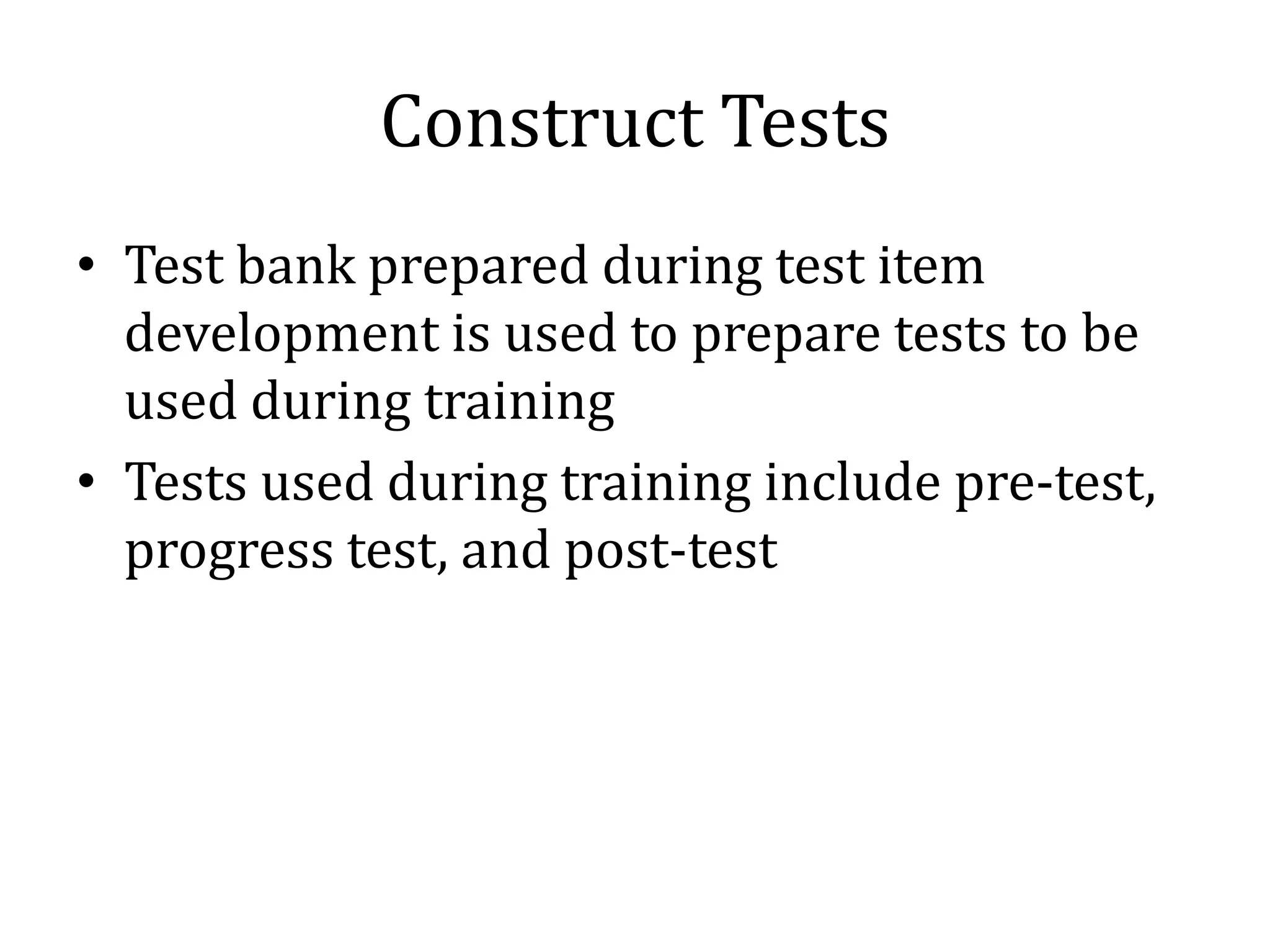 Construct Tests

• Test bank prepared during test item development is used to prepare tests to be used during training
• Tests used during training include pre-test, progress test, and post-test